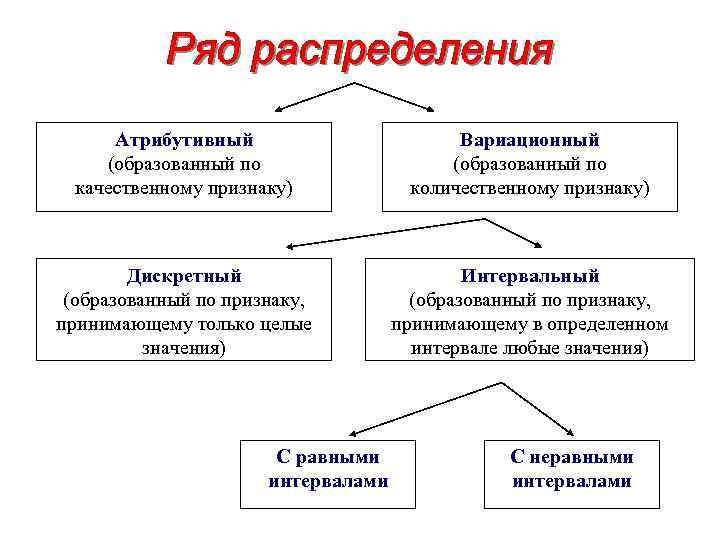 Ряд распределения

Атрибутивный
(образованный по качественному признаку)

Вариационный
(образованный по количественному признаку)

Дискретный
(образованный по признаку, принимающему только целые значения)

Интервальный
(образованный по признаку, принимающему в определенном интервале любые значения)

С равными интервалами

С неравными интервалами